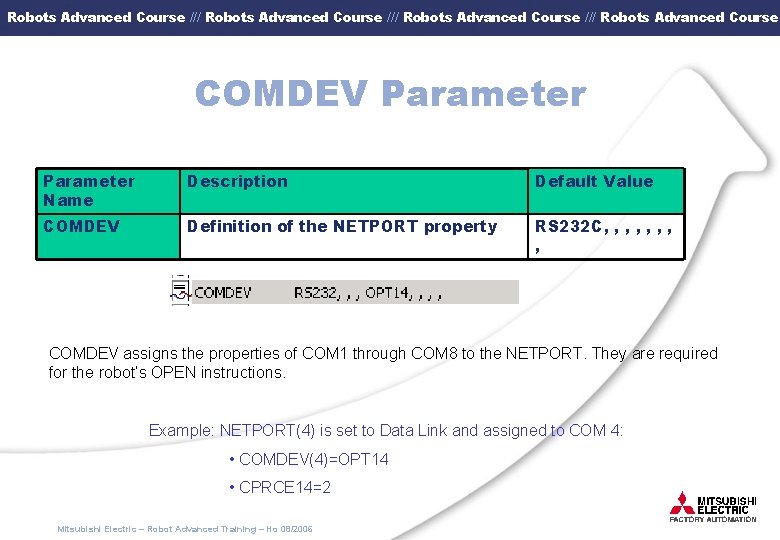 Robots Advanced Course /// Robots Advanced Course /// Robots Advanced Course /// Robots Advanced Course

COMDEV Parameter

| Parameter Name | Description | Default Value |
|---|---|---|
| COMDEV | Definition of the NETPORT property | RS232C, , , , , , , , |

COMDEV RS232, , , OPT14, , , ,

COMDEV assigns the properties of COM1 through COM8 to the NETPORT. They are required for the robot's OPEN instructions.

Example: NETPORT(4) is set to Data Link and assigned to COM 4:

• COMDEV(4)=OPT14

• CPRCE14=2

Mitsubishi Electric – Robot Advanced Training – Ho 08/2006

MITSUBISHI ELECTRIC
FACTORY AUTOMATION